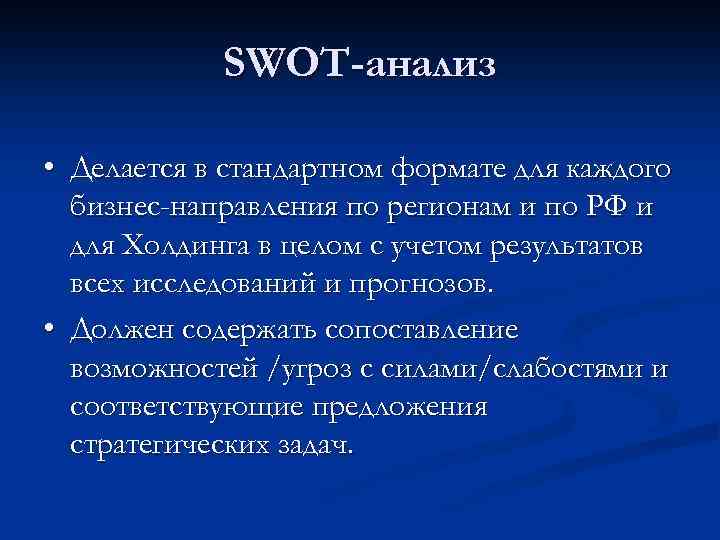 SWOT-анализ

• Делается в стандартном формате для каждого бизнес-направления по регионам и по РФ и для Холдинга в целом с учетом результатов всех исследований и прогнозов.

• Должен содержать сопоставление возможностей /угроз с силами/слабостями и соответствующие предложения стратегических задач.